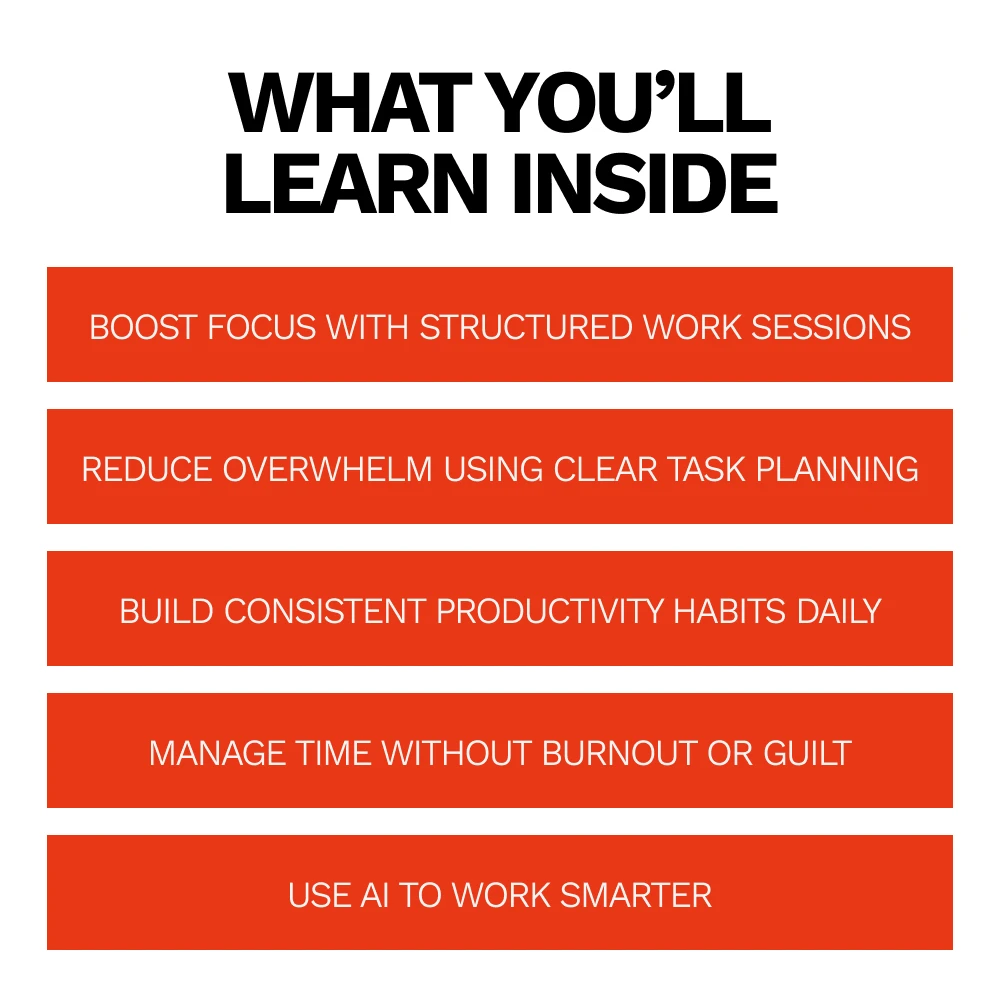 WHAT YOU'LL LEARN INSIDE

BOOST FOCUS WITH STRUCTURED WORK SESSIONS

REDUCE OVERWHELM USING CLEAR TASK PLANNING

BUILD CONSISTENT PRODUCTIVITY HABITS DAILY

MANAGE TIME WITHOUT BURNOUT OR GUILT

USE AI TO WORK SMARTER